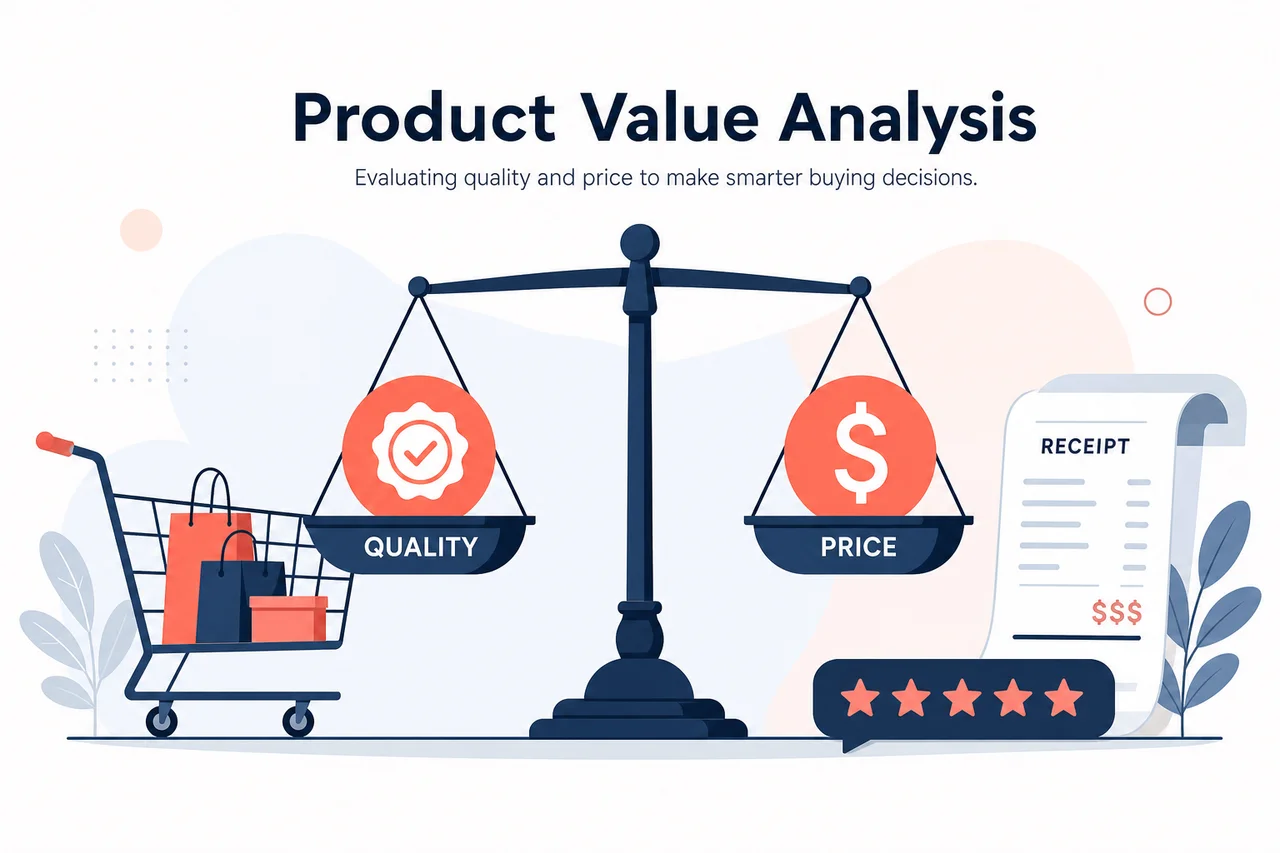 Product Value Analysis

Evaluating quality and price to make smarter buying decisions.

QUALITY

$

PRICE

RECEIPT

$$$